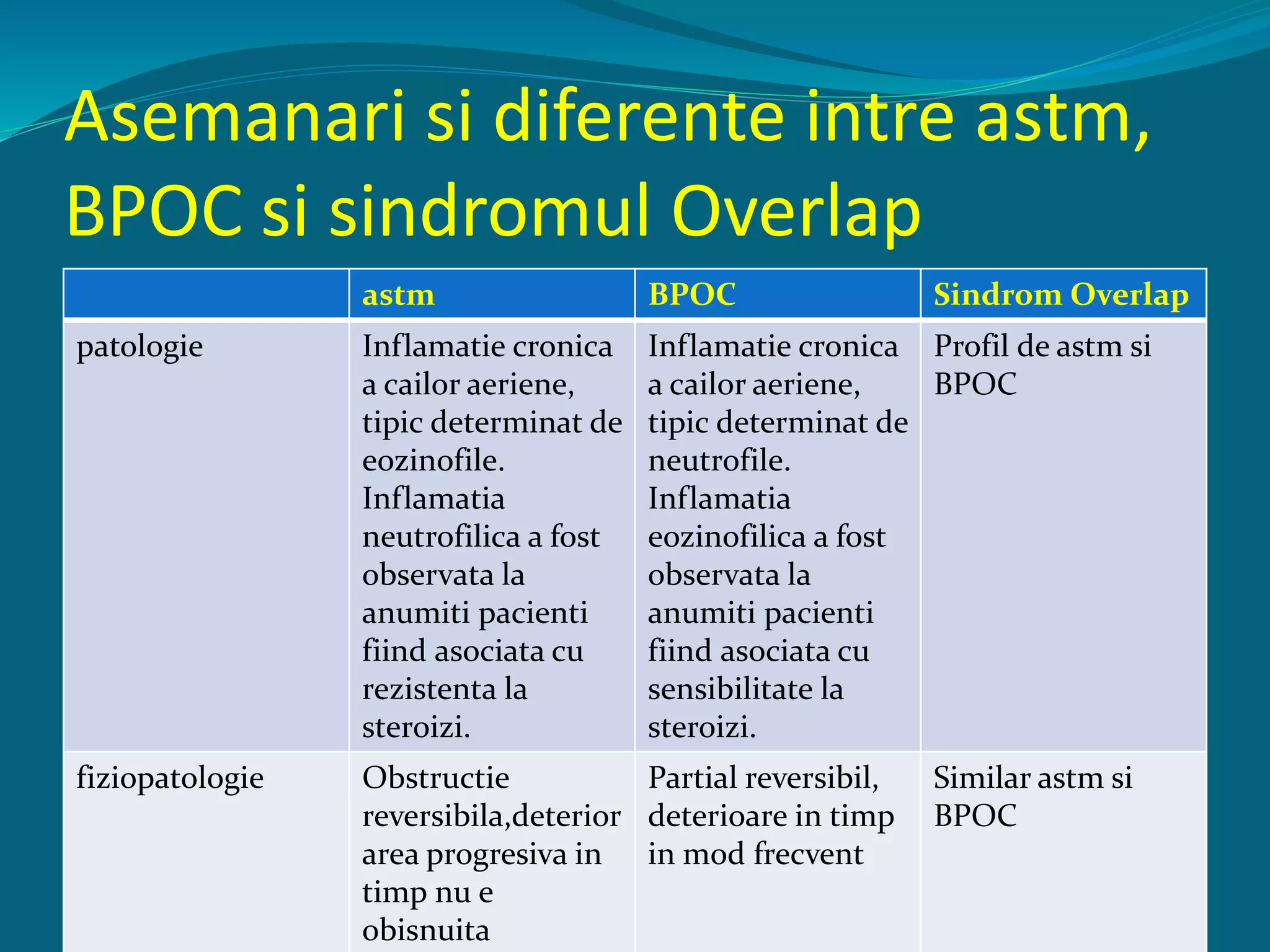 Asemanari si diferente intre astm, BPOC si sindromul Overlap

| | astm | BPOC | Sindrom Overlap |
|---|---|---|---|
| patologie | Inflamatie cronica a cailor aeriene, tipic determinat de eozinofile. Inflamatia neutrofilica a fost observata la anumiti pacienti fiind asociata cu rezistenta la steroizi. | Inflamatie cronica a cailor aeriene, tipic determinat de neutrofile. Inflamatia eozinofilica a fost observata la anumiti pacienti fiind asociata cu sensibilitate la steroizi. | Profil de astm si BPOC |
| fiziopatologie | Obstructie reversibila,deteriorarea progresiva in timp nu e obisnuita | Partial reversibil, deterioare in timp in mod frecvent | Similar astm si BPOC |